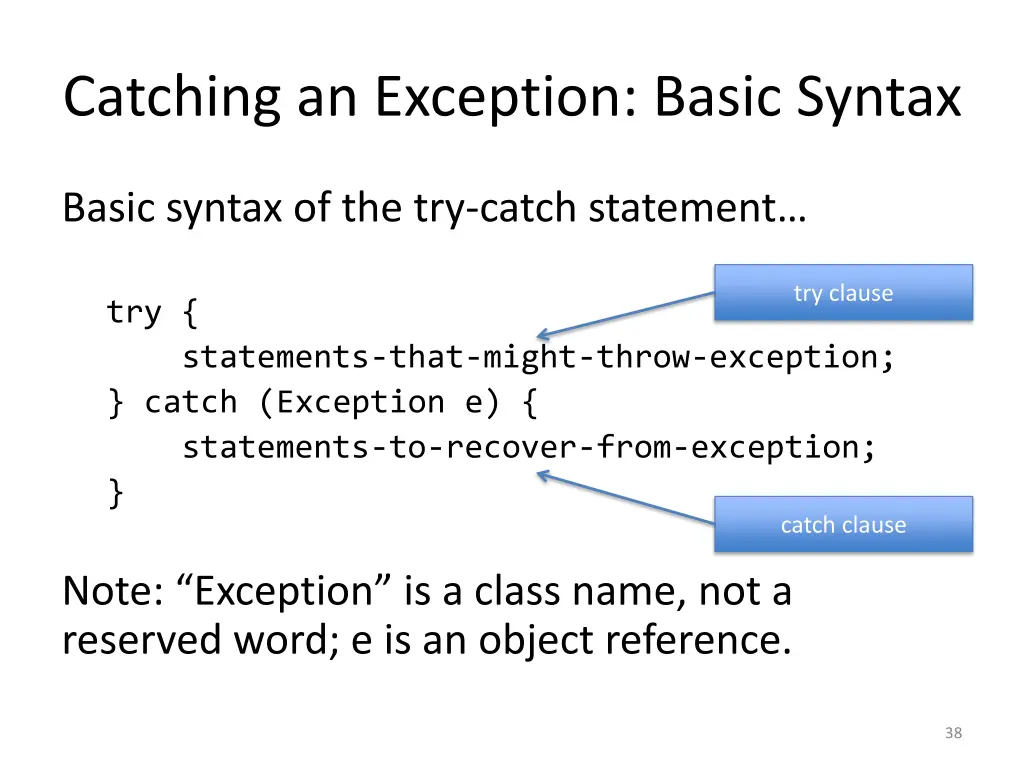 Catching an Exception: Basic Syntax

Basic syntax of the try-catch statement…

try clause

try {
    statements-that-might-throw-exception;
} catch (Exception e) {
    statements-to-recover-from-exception;
}

catch clause

Note: “Exception” is a class name, not a reserved word; e is an object reference.

38